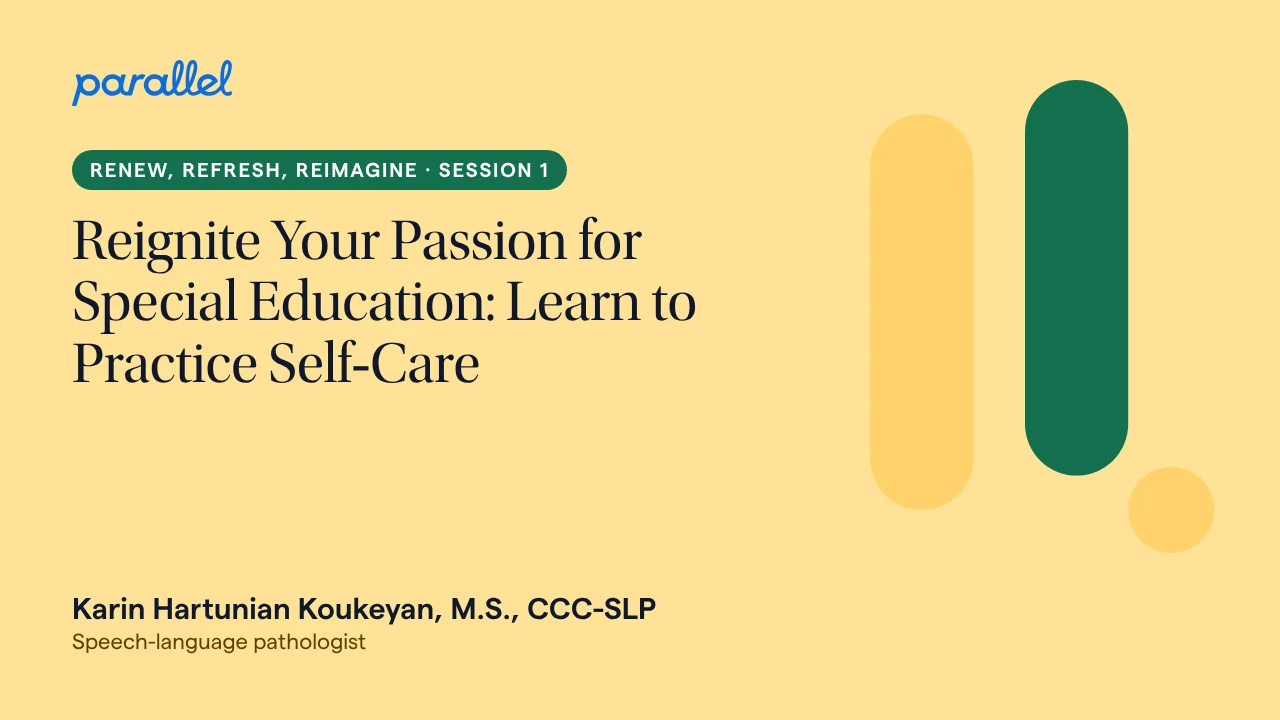 parallel

RENEW, REFRESH, REIMAGINE · SESSION 1

Reignite Your Passion for Special Education: Learn to Practice Self-Care

Karin Hartunian Koukeyan, M.S., CCC-SLP
Speech-language pathologist